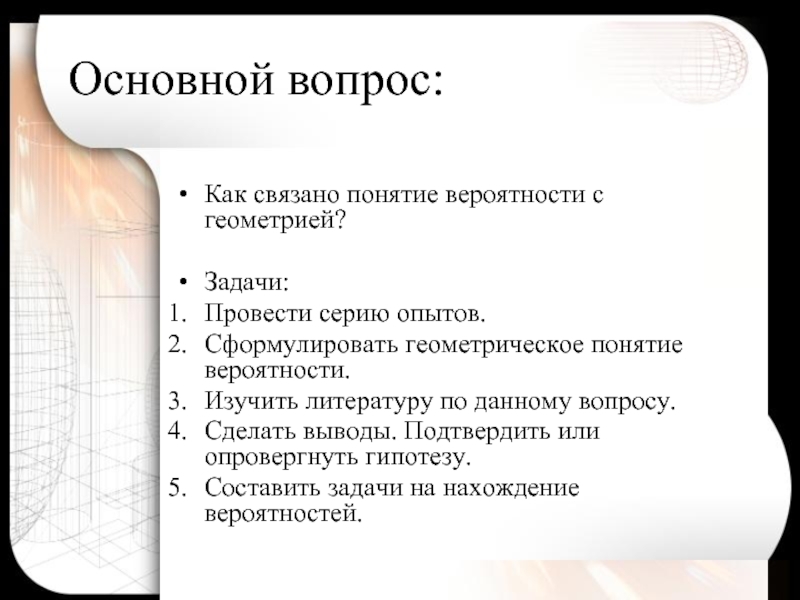 Основной вопрос:

• Как связано понятие вероятности с геометрией?

• Задачи:
1. Провести серию опытов.
2. Сформулировать геометрическое понятие вероятности.
3. Изучить литературу по данному вопросу.
4. Сделать выводы. Подтвердить или опровергнуть гипотезу.
5. Составить задачи на нахождение вероятностей.